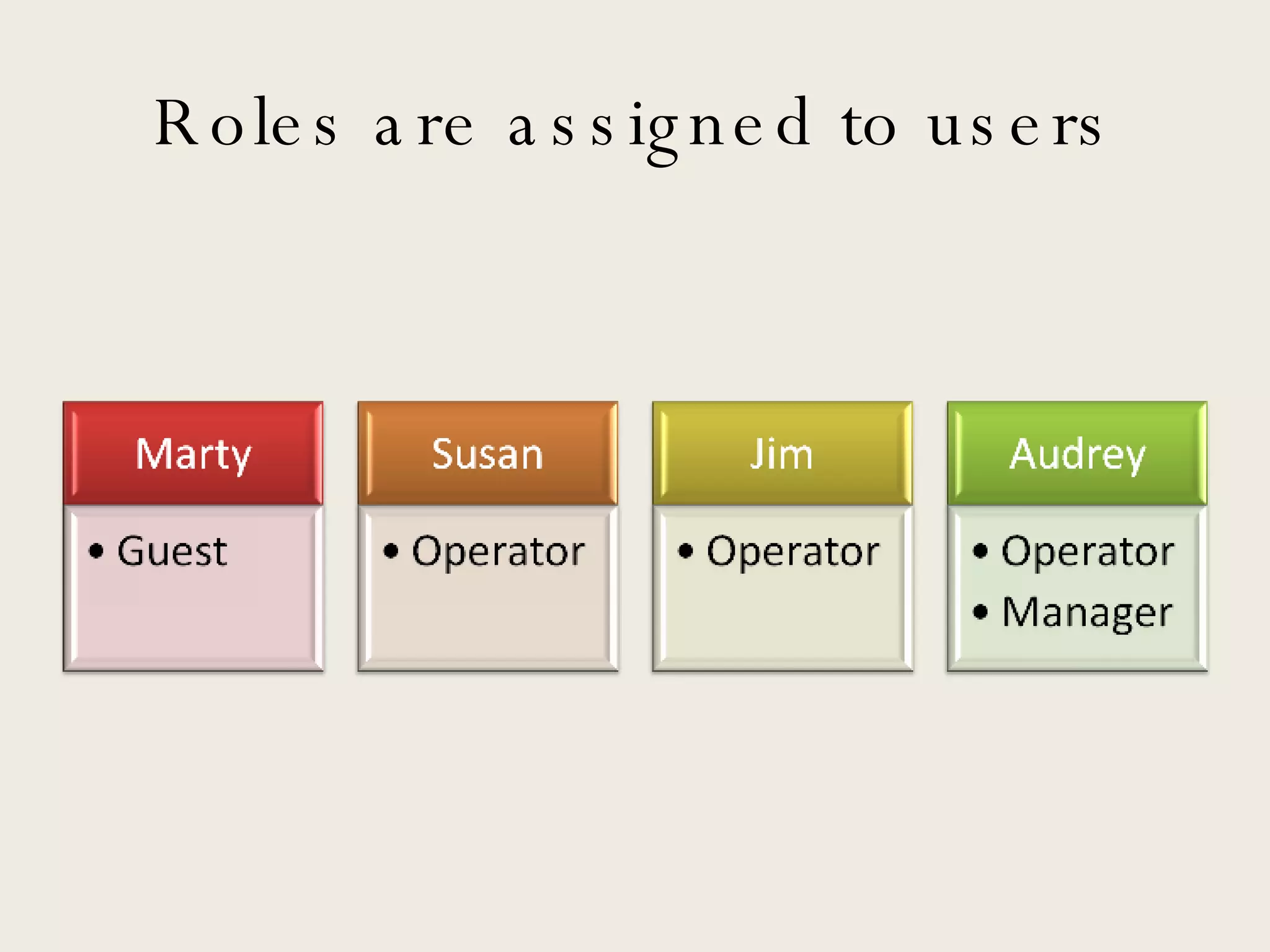 Roles are assigned to users

Marty
• Guest

Susan
• Operator

Jim
• Operator

Audrey
• Operator
• Manager